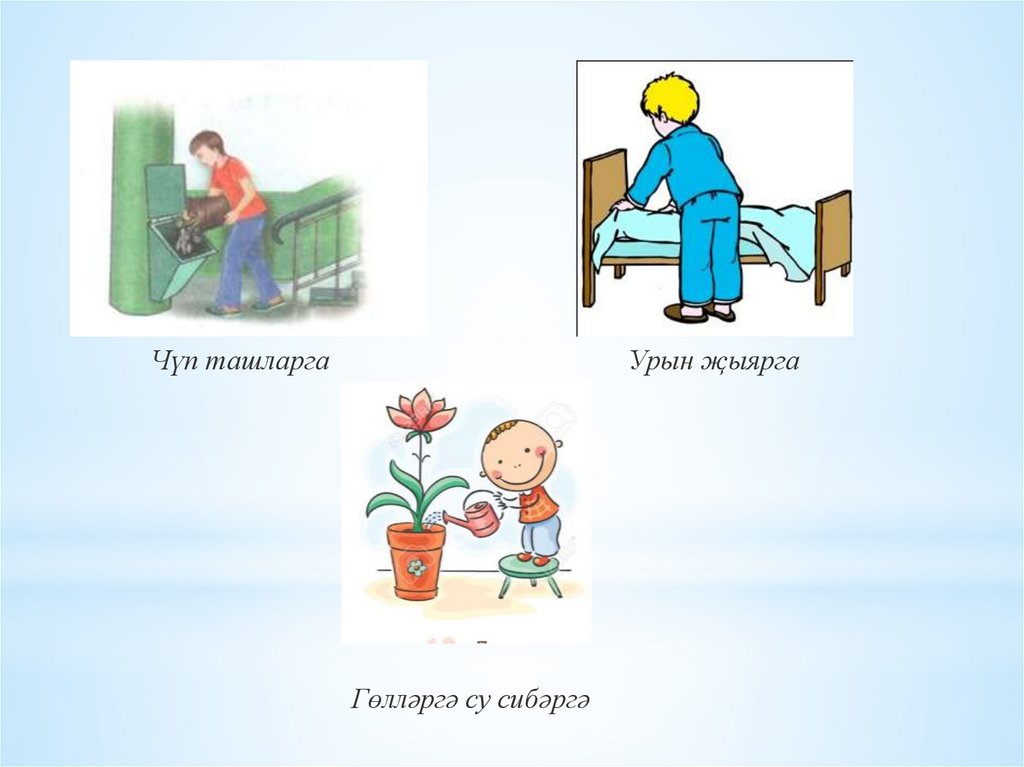 Чүп ташларга

Урын җыярга

Гөлләргә су сибәргә